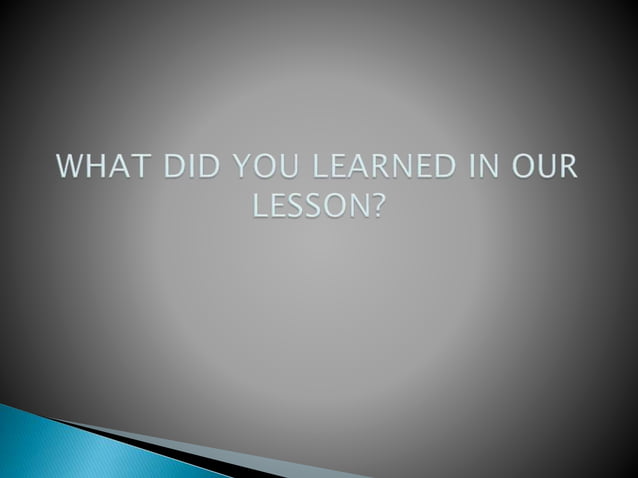 WHAT DID YOU LEARNED IN OUR LESSON?